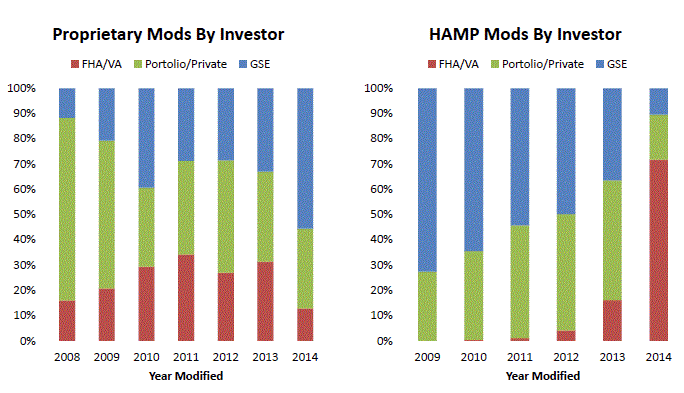 Proprietary Mods By Investor

FHA/VA Portolio/Private GSE

100%
90%
80%
70%
60%
50%
40%
30%
20%
10%
0%

2008 2009 2010 2011 2012 2013 2014

Year Modified

HAMP Mods By Investor

FHA/VA Portolio/Private GSE

100%
90%
80%
70%
60%
50%
40%
30%
20%
10%
0%

2009 2010 2011 2012 2013 2014

Year Modified